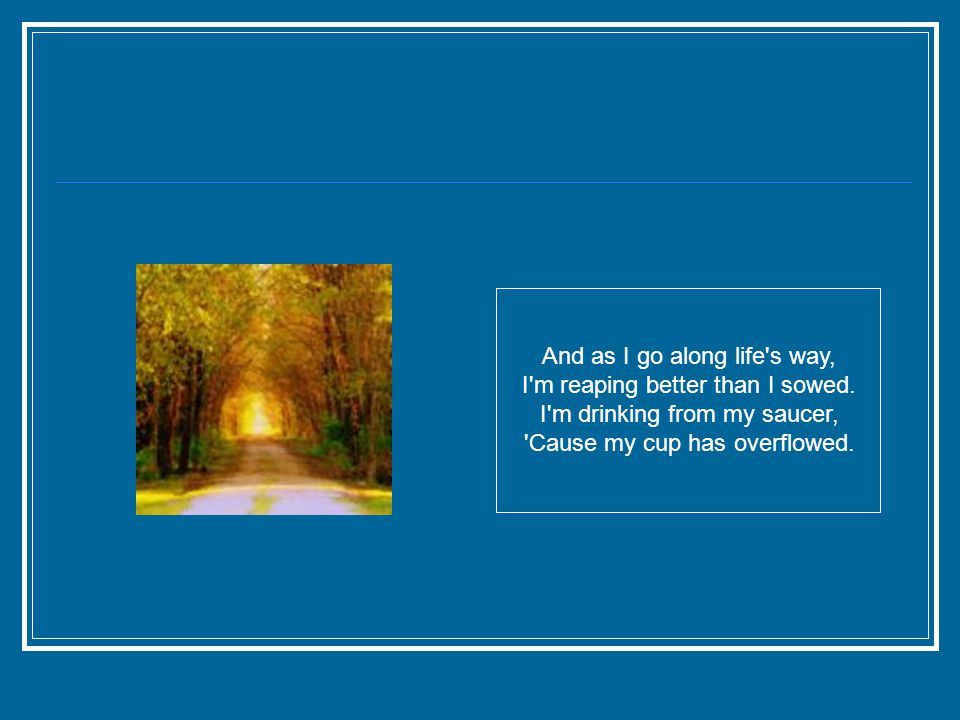 And as I go along life's way,
I'm reaping better than I sowed.
I'm drinking from my saucer,
'Cause my cup has overflowed.